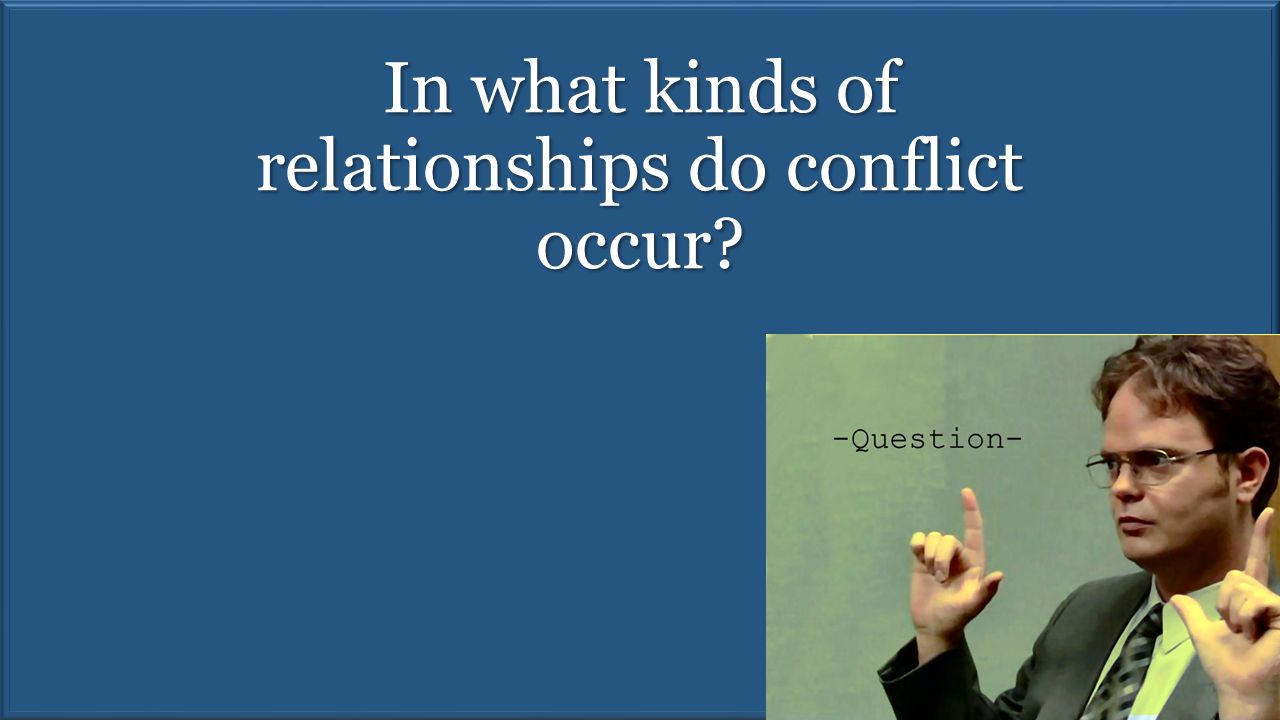 In what kinds of relationships do conflict occur?

-Question-